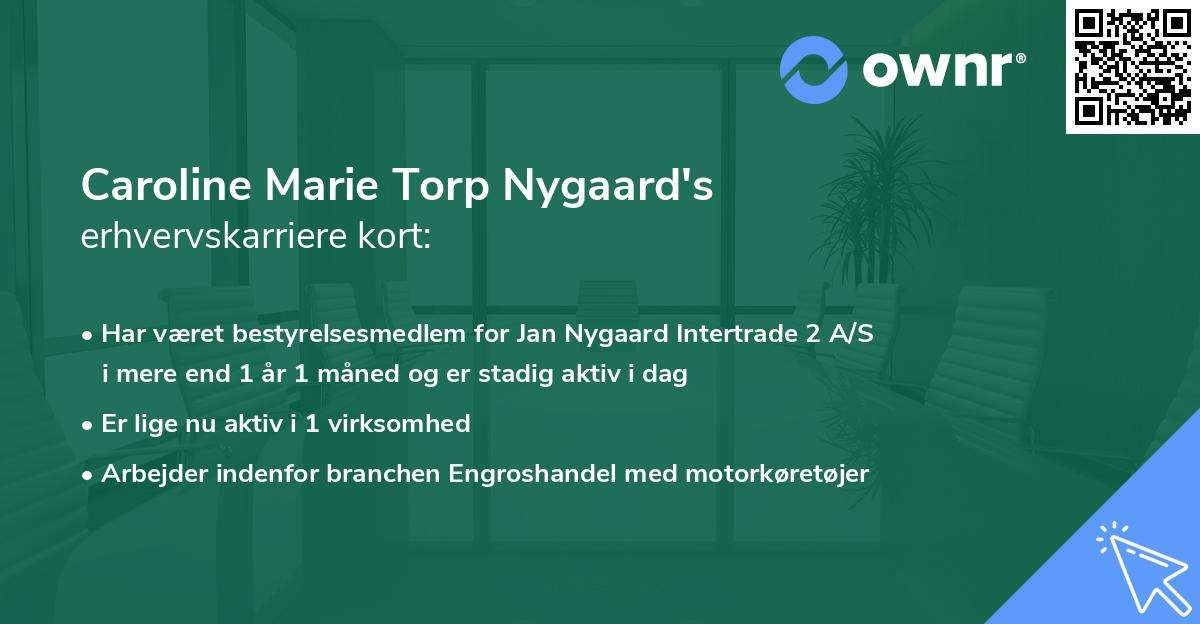 ownr®

Caroline Marie Torp Nygaard's
erhvervskarriere kort:

• Har været bestyrelsesmedlem for Jan Nygaard Intertrade 2 A/S i mere end 1 år 1 måned og er stadig aktiv i dag

• Er lige nu aktiv i 1 virksomhed

• Arbejder indenfor branchen Engroshandel med motorkøretøjer